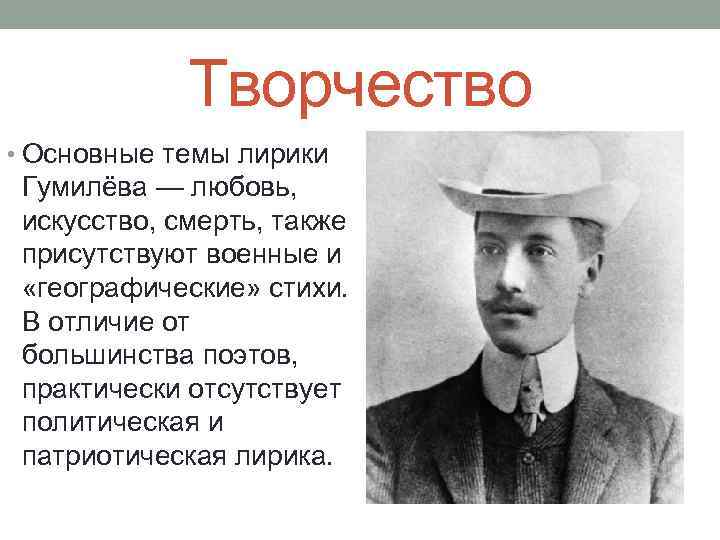 Творчество

• Основные темы лирики Гумилёва — любовь, искусство, смерть, также присутствуют военные и «географические» стихи. В отличие от большинства поэтов, практически отсутствует политическая и патриотическая лирика.